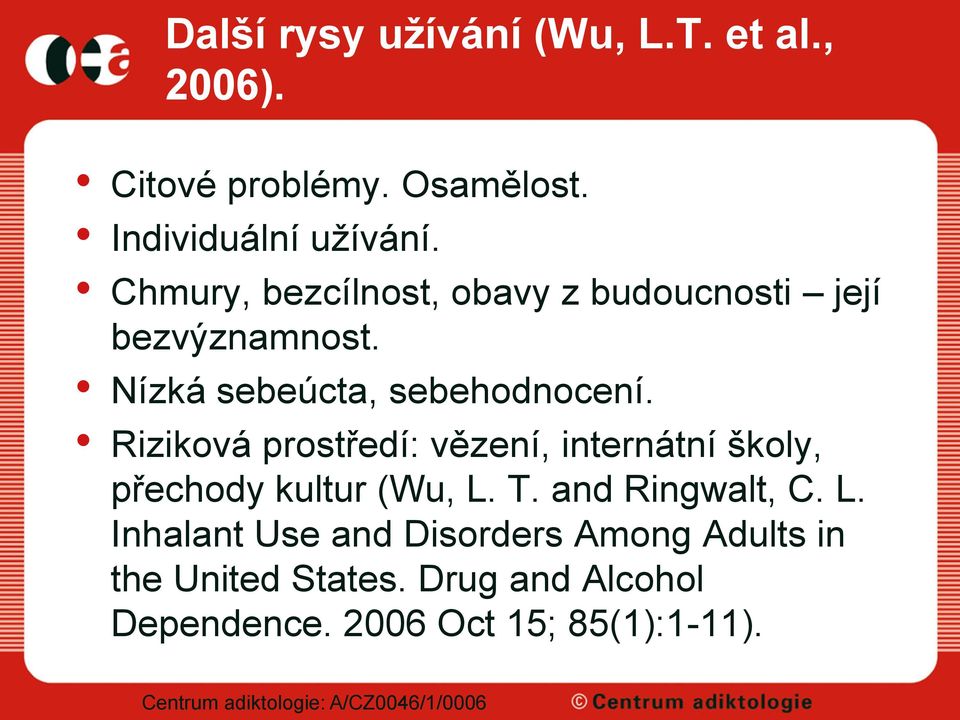 Další rysy užívání (Wu, L.T. et al., 2006).

• Citové problémy. Osamělost.
• Individuální užívání.
• Chmury, bezcílnost, obavy z budoucnosti – její bezvýznamnost.
• Nízká sebeúcta, sebehodnocení.
• Riziková prostředí: vězení, internátní školy, přechody kultur (Wu, L. T. and Ringwalt, C. L. Inhalant Use and Disorders Among Adults in the United States. Drug and Alcohol Dependence. 2006 Oct 15; 85(1):1-11).

Centrum adiktologie: A/CZ0046/1/0006 © Centrum adiktologie